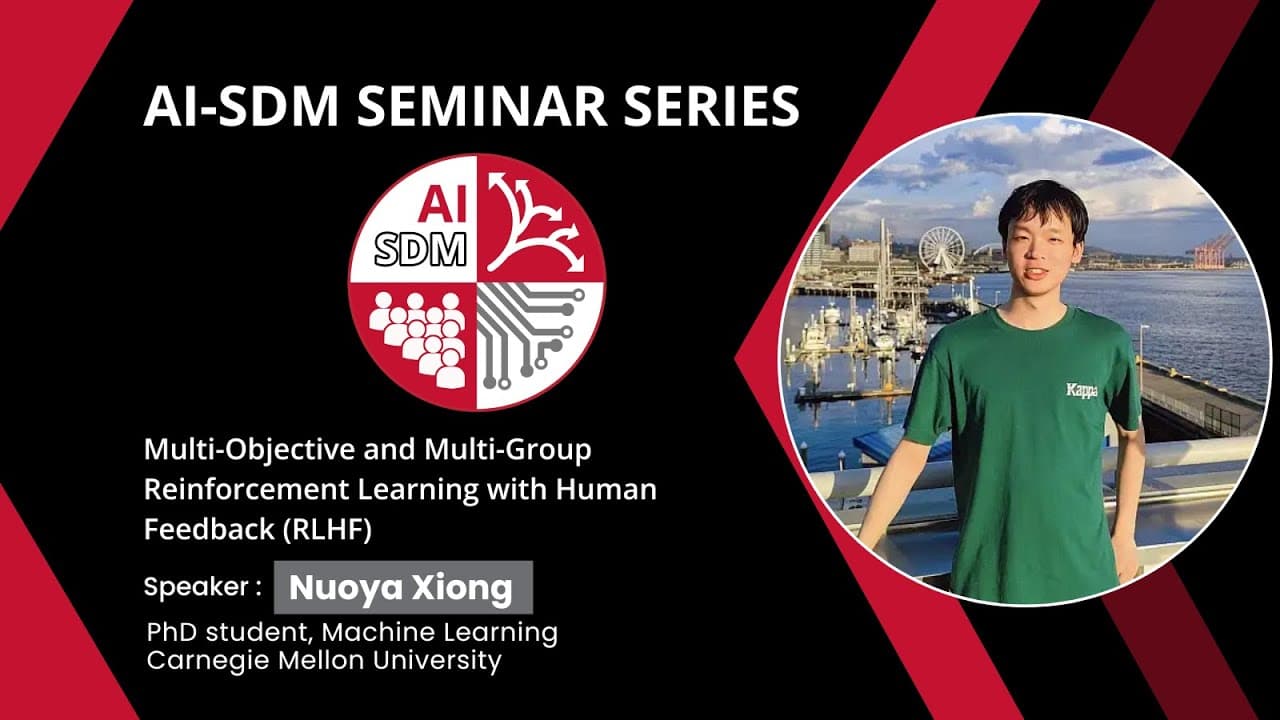 AI-SDM SEMINAR SERIES

AI
SDM

Multi-Objective and Multi-Group Reinforcement Learning with Human Feedback (RLHF)

Speaker : Nuoya Xiong

PhD student, Machine Learning
Carnegie Mellon University

Kappa